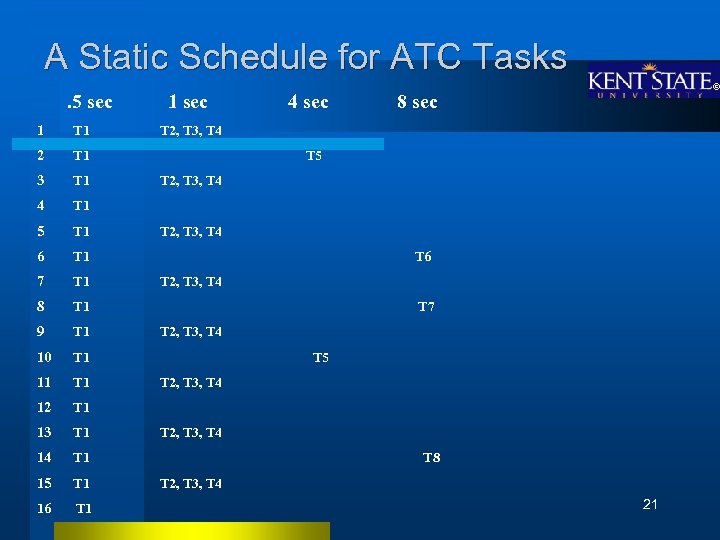 A Static Schedule for ATC Tasks

KENT STATE UNIVERSITY

| | .5 sec | 1 sec | 4 sec | 8 sec |
|---|---|---|---|---|
| 1 | T1 | T2, T3, T4 | | |
| 2 | T1 | | T5 | |
| 3 | T1 | T2, T3, T4 | | |
| 4 | T1 | | | |
| 5 | T1 | T2, T3, T4 | | |
| 6 | T1 | | | T6 |
| 7 | T1 | T2, T3, T4 | | |
| 8 | T1 | | | T7 |
| 9 | T1 | T2, T3, T4 | | |
| 10 | T1 | | T5 | |
| 11 | T1 | T2, T3, T4 | | |
| 12 | T1 | | | |
| 13 | T1 | T2, T3, T4 | | |
| 14 | T1 | | | T8 |
| 15 | T1 | T2, T3, T4 | | |
| 16 | T1 | | | |

21